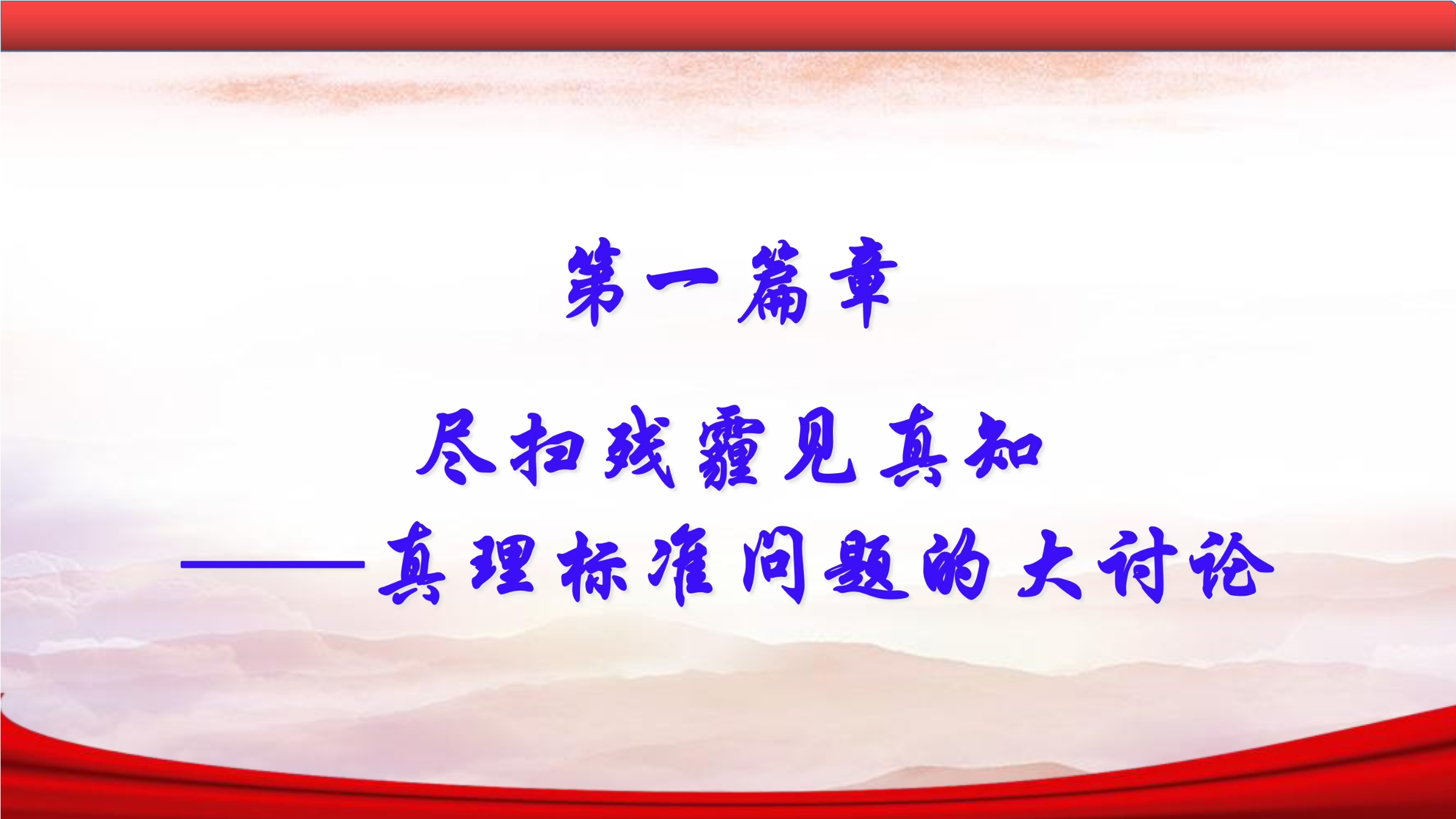 第一篇章

尽扫残霾见真知

——真理标准问题的大讨论